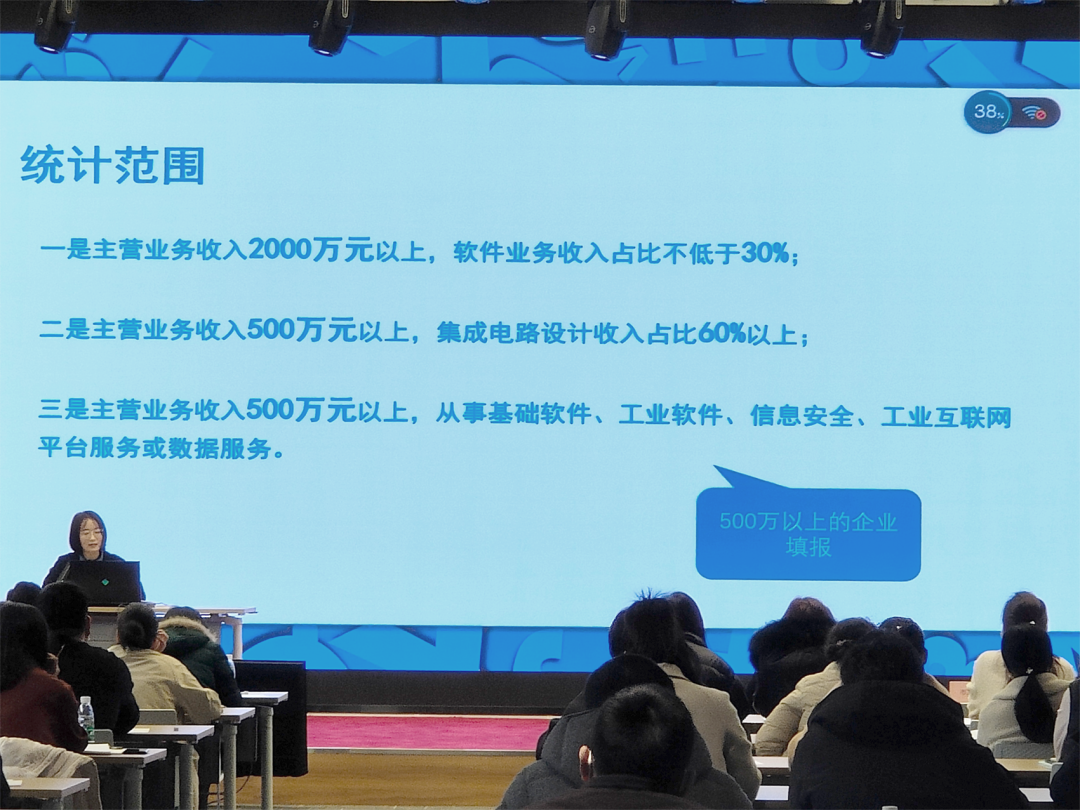 38%

统计范围

一是主营业务收入2000万元以上，软件业务收入占比不低于30%；

二是主营业务收入500万元以上，集成电路设计收入占比60%以上；

三是主营业务收入500万元以上，从事基础软件、工业软件、信息安全、工业互联网平台服务或数据服务。

500万以上的企业填报